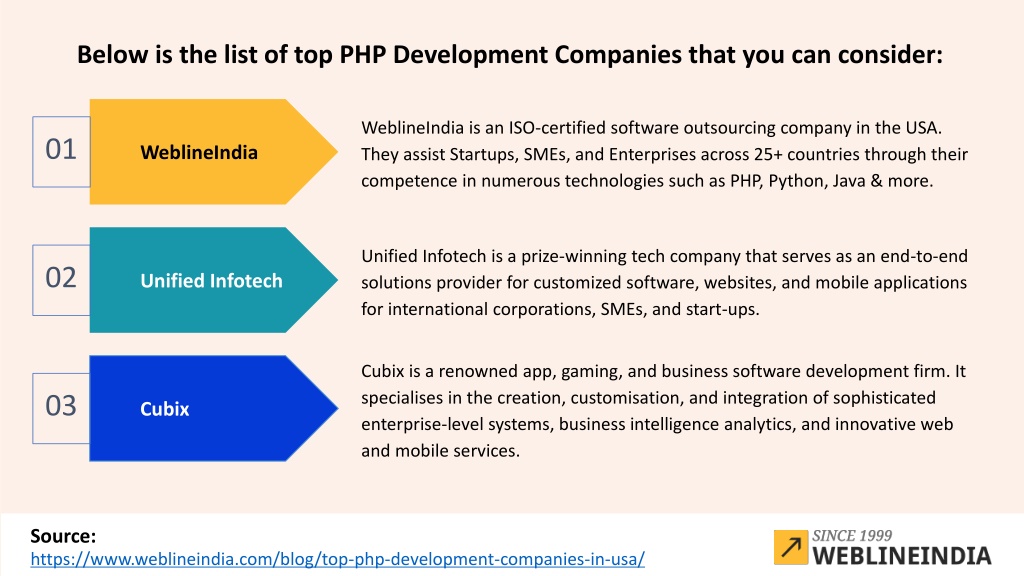 Below is the list of top PHP Development Companies that you can consider:

01 WeblineIndia

WeblineIndia is an ISO-certified software outsourcing company in the USA. They assist Startups, SMEs, and Enterprises across 25+ countries through their competence in numerous technologies such as PHP, Python, Java & more.

02 Unified Infotech

Unified Infotech is a prize-winning tech company that serves as an end-to-end solutions provider for customized software, websites, and mobile applications for international corporations, SMEs, and start-ups.

03 Cubix

Cubix is a renowned app, gaming, and business software development firm. It specialises in the creation, customisation, and integration of sophisticated enterprise-level systems, business intelligence analytics, and innovative web and mobile services.

Source:
https://www.weblineindia.com/blog/top-php-development-companies-in-usa/

SINCE 1999
WEBLINEINDIA